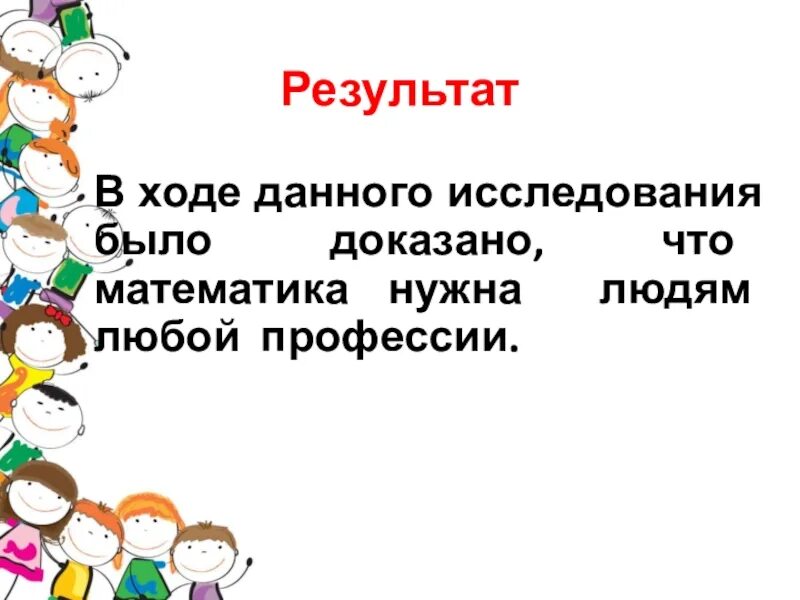 Результат

В ходе данного исследования было доказано, что математика нужна людям любой профессии.